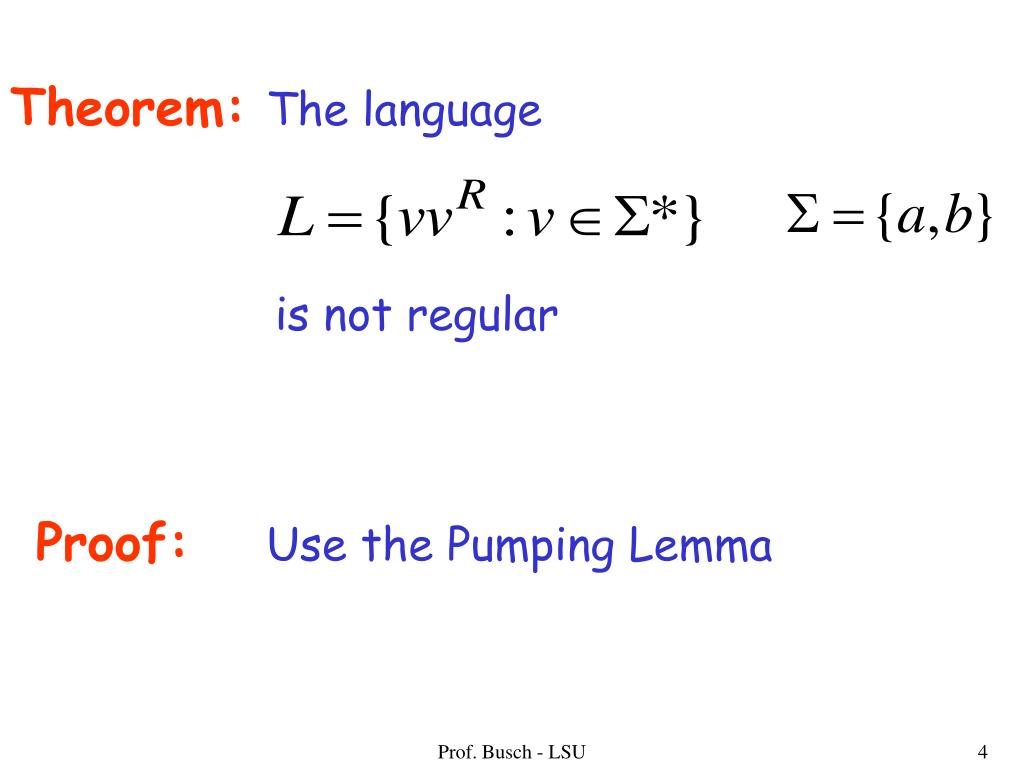 Theorem: The language

$L = \{vv^R : v \in \Sigma^*\}$ $\Sigma = \{a, b\}$

is not regular

Proof: Use the Pumping Lemma

Prof. Busch - LSU

4